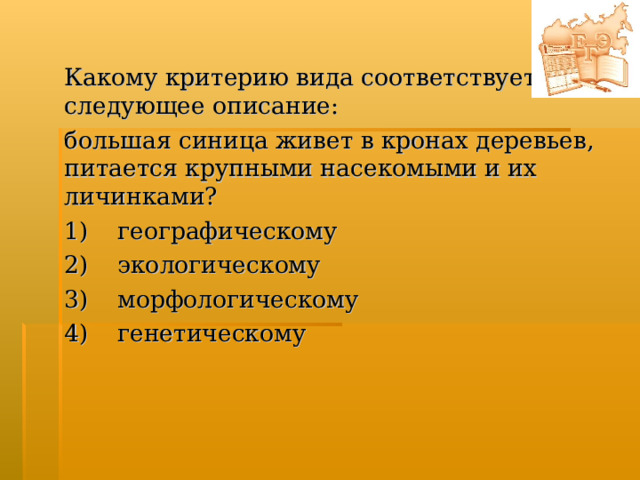 ЕГЭ

Какому критерию вида соответствует следующее описание:

большая синица живет в кронах деревьев, питается крупными насекомыми и их личинками?

1) географическому

2) экологическому

3) морфологическому

4) генетическому